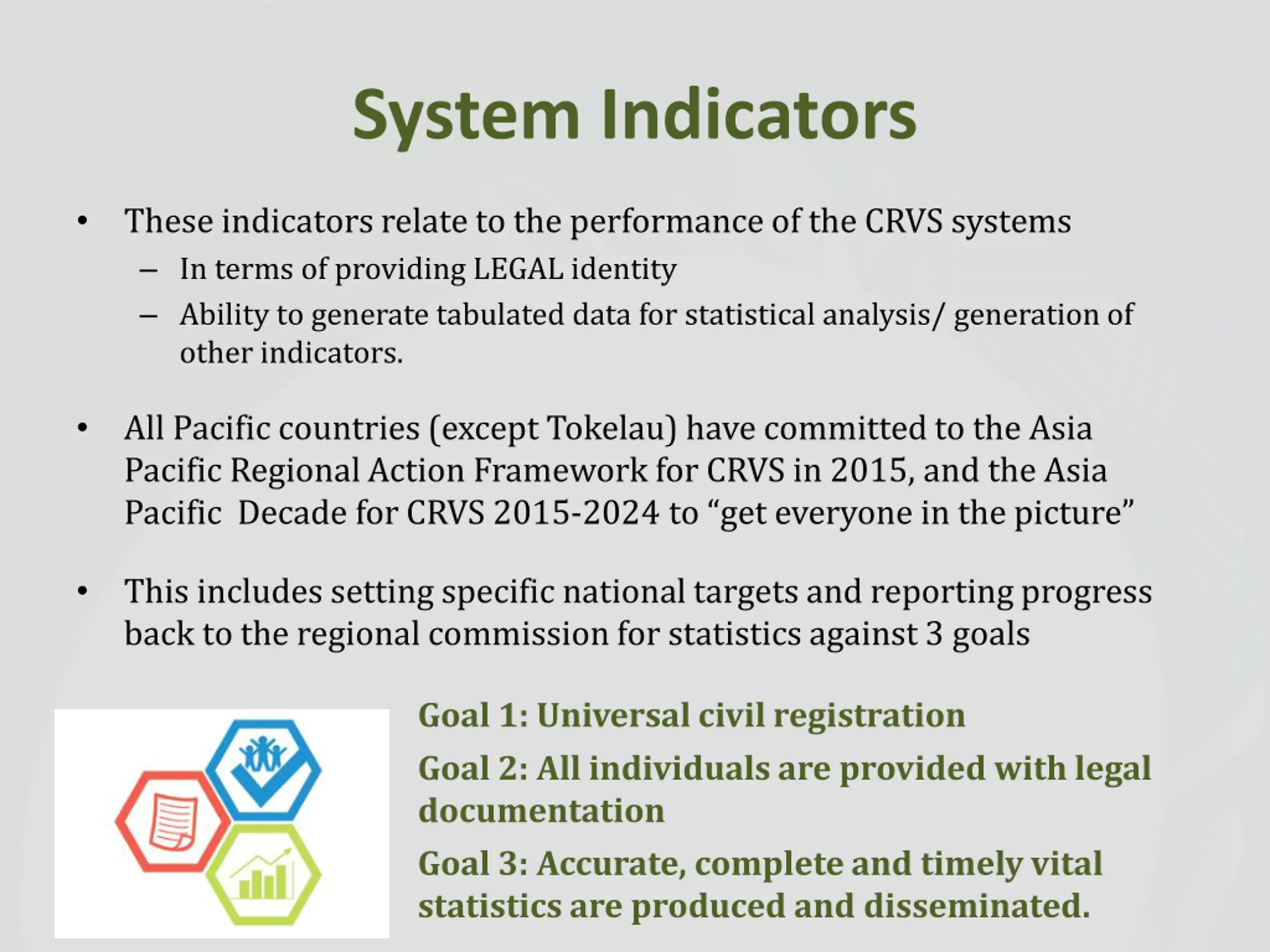 System Indicators

• These indicators relate to the performance of the CRVS systems
– In terms of providing LEGAL identity
– Ability to generate tabulated data for statistical analysis/ generation of other indicators.

• All Pacific countries (except Tokelau) have committed to the Asia Pacific Regional Action Framework for CRVS in 2015, and the Asia Pacific Decade for CRVS 2015-2024 to “get everyone in the picture”

• This includes setting specific national targets and reporting progress back to the regional commission for statistics against 3 goals

Goal 1: Universal civil registration
Goal 2: All individuals are provided with legal documentation
Goal 3: Accurate, complete and timely vital statistics are produced and disseminated.